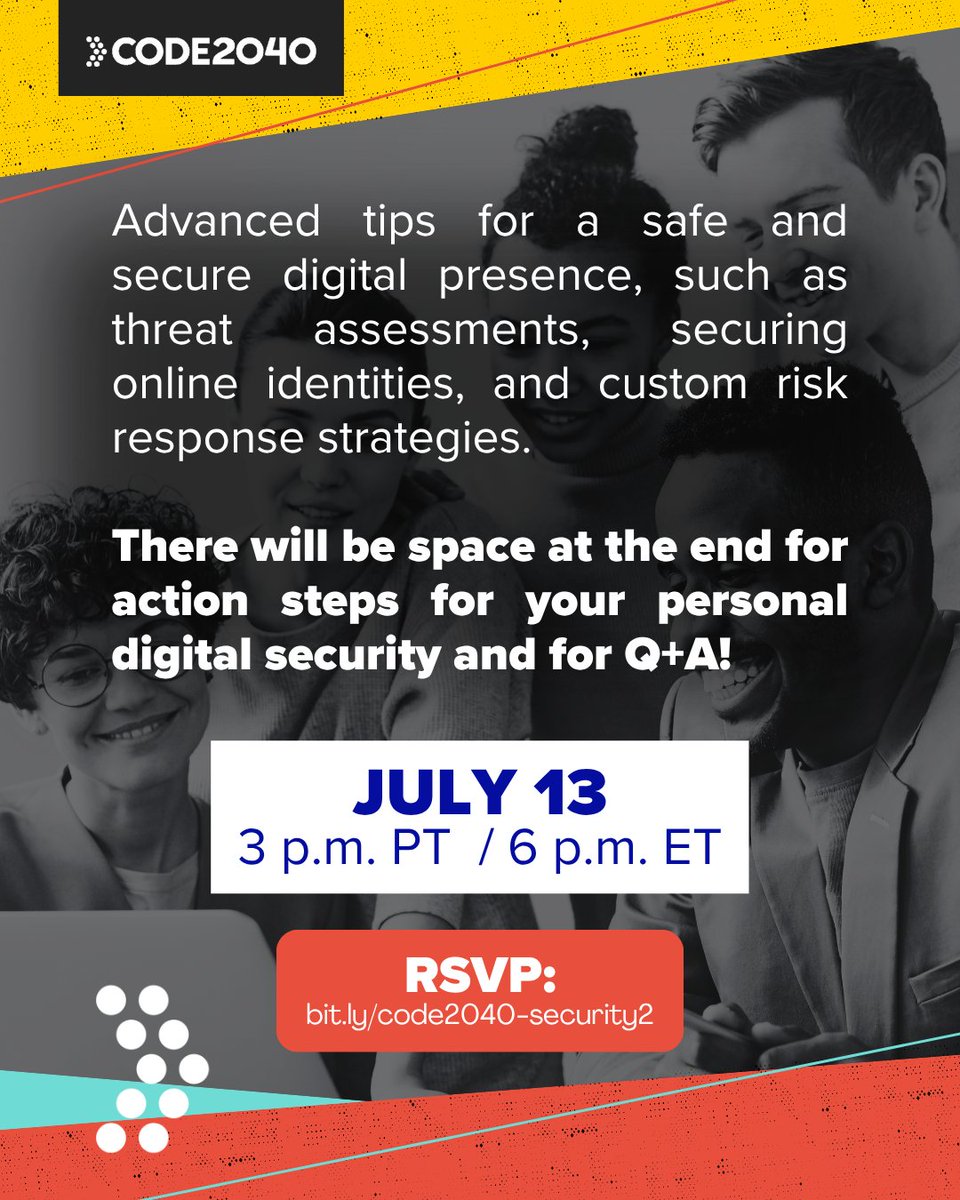 CODE2040

Advanced tips for a safe and secure digital presence, such as threat assessments, securing online identities, and custom risk response strategies.

There will be space at the end for action steps for your personal digital security and for Q+A!

JULY 13
3 p.m. PT / 6 p.m. ET

RSVP:
bit.ly/code2040-security2